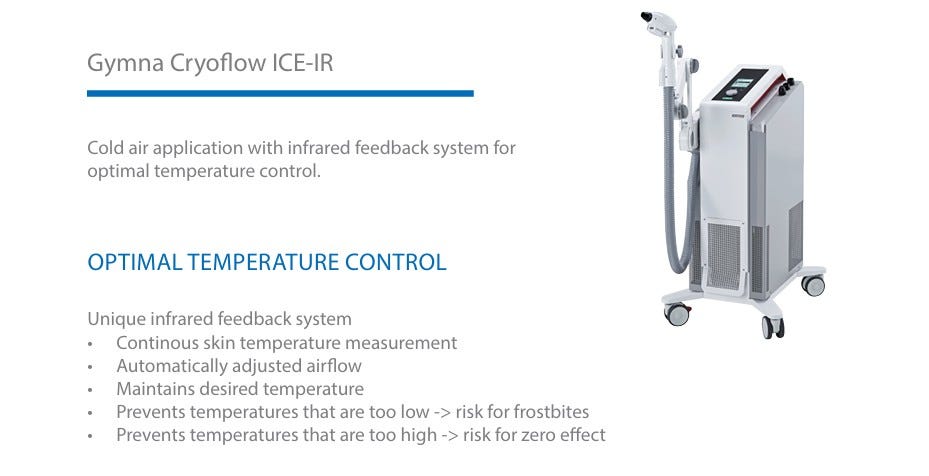 Gymna Cryoflow ICE-IR

Cold air application with infrared feedback system for optimal temperature control.

OPTIMAL TEMPERATURE CONTROL

Unique infrared feedback system
• Continous skin temperature measurement
• Automatically adjusted airflow
• Maintains desired temperature
• Prevents temperatures that are too low -> risk for frostbites
• Prevents temperatures that are too high -> risk for zero effect